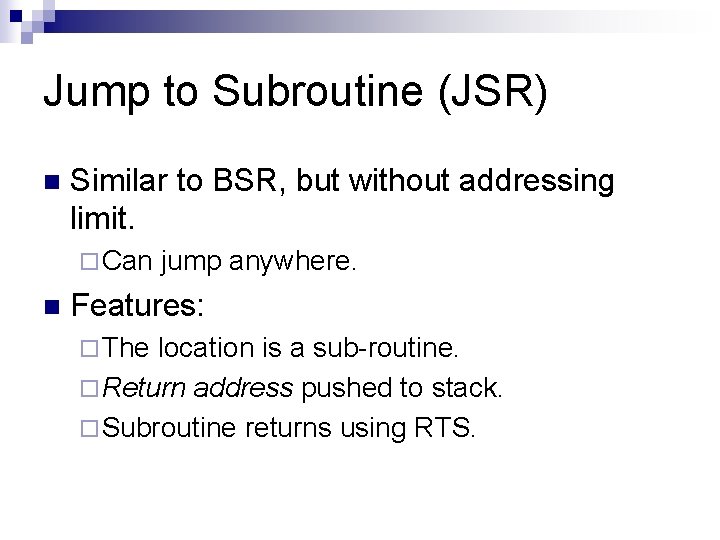 Jump to Subroutine (JSR)

Similar to BSR, but without addressing limit.

Can jump anywhere.

Features:

The location is a sub-routine.

Return address pushed to stack.

Subroutine returns using RTS.